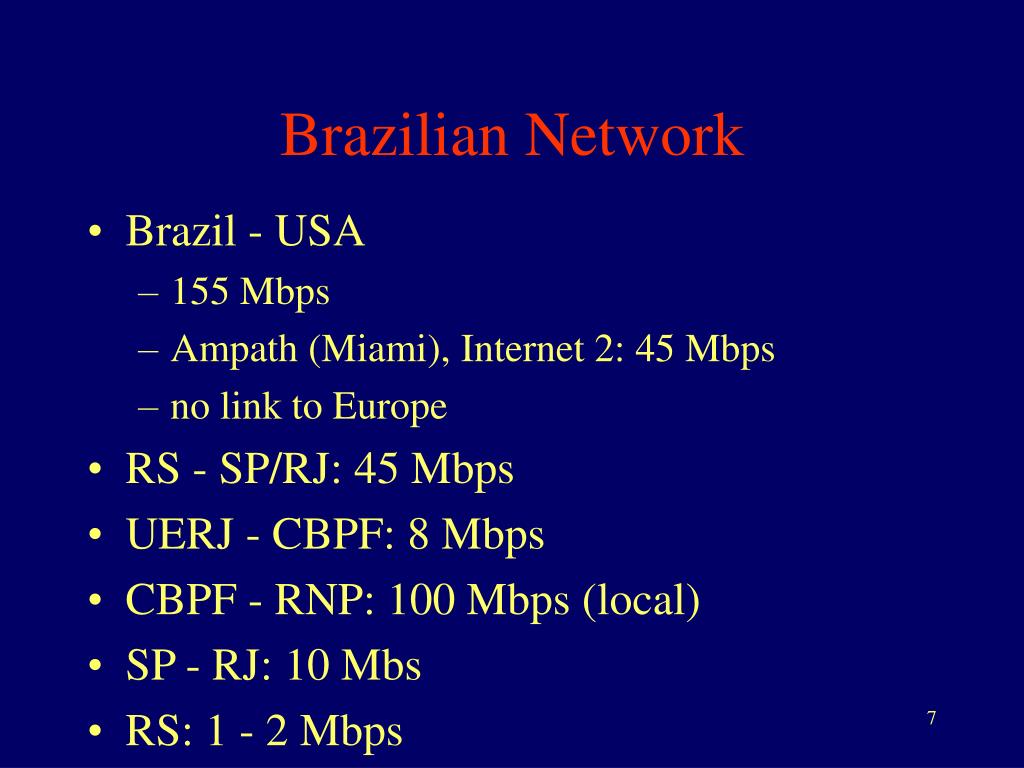 Brazilian Network

• Brazil - USA
– 155 Mbps
– Ampath (Miami), Internet 2: 45 Mbps
– no link to Europe
• RS - SP/RJ: 45 Mbps
• UERJ - CBPF: 8 Mbps
• CBPF - RNP: 100 Mbps (local)
• SP - RJ: 10 Mbs
• RS: 1 - 2 Mbps

7